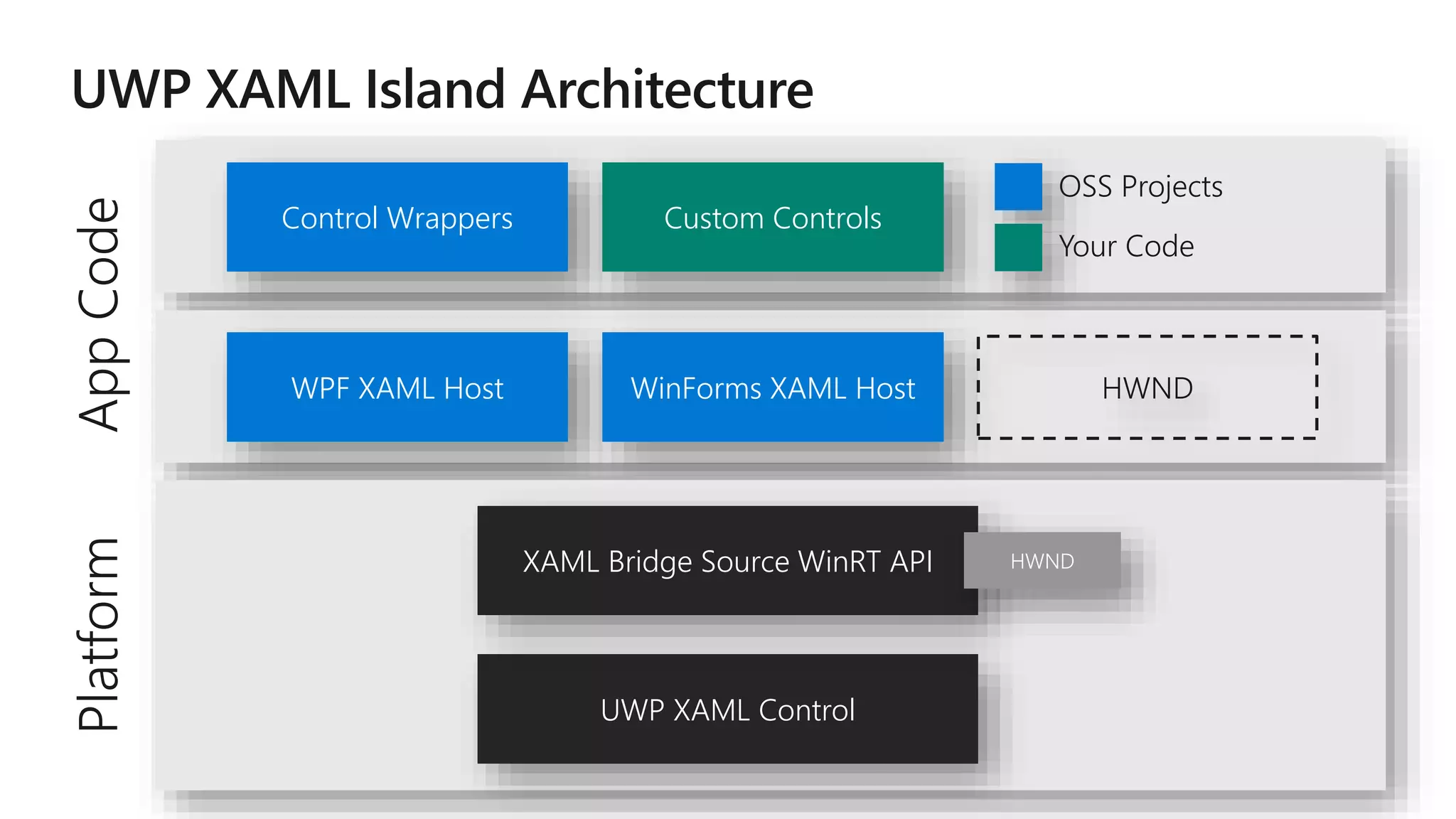 UWP XAML Island Architecture

App Code

Control Wrappers

Custom Controls

OSS Projects

Your Code

WPF XAML Host

WinForms XAML Host

HWND

Platform

XAML Bridge Source WinRT API

HWND

UWP XAML Control